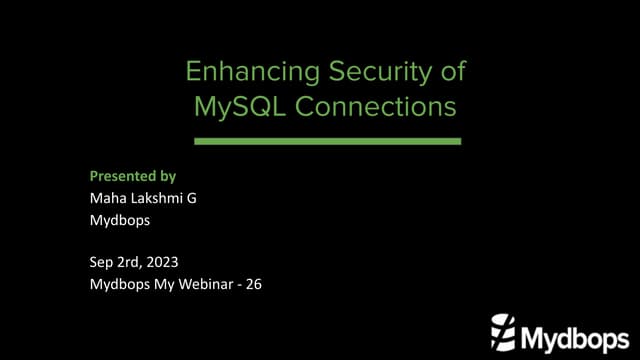 Enhancing Security of MySQL Connections

Presented by
Maha Lakshmi G
Mydbops

Sep 2rd, 2023
Mydbops My Webinar - 26

Mydbops